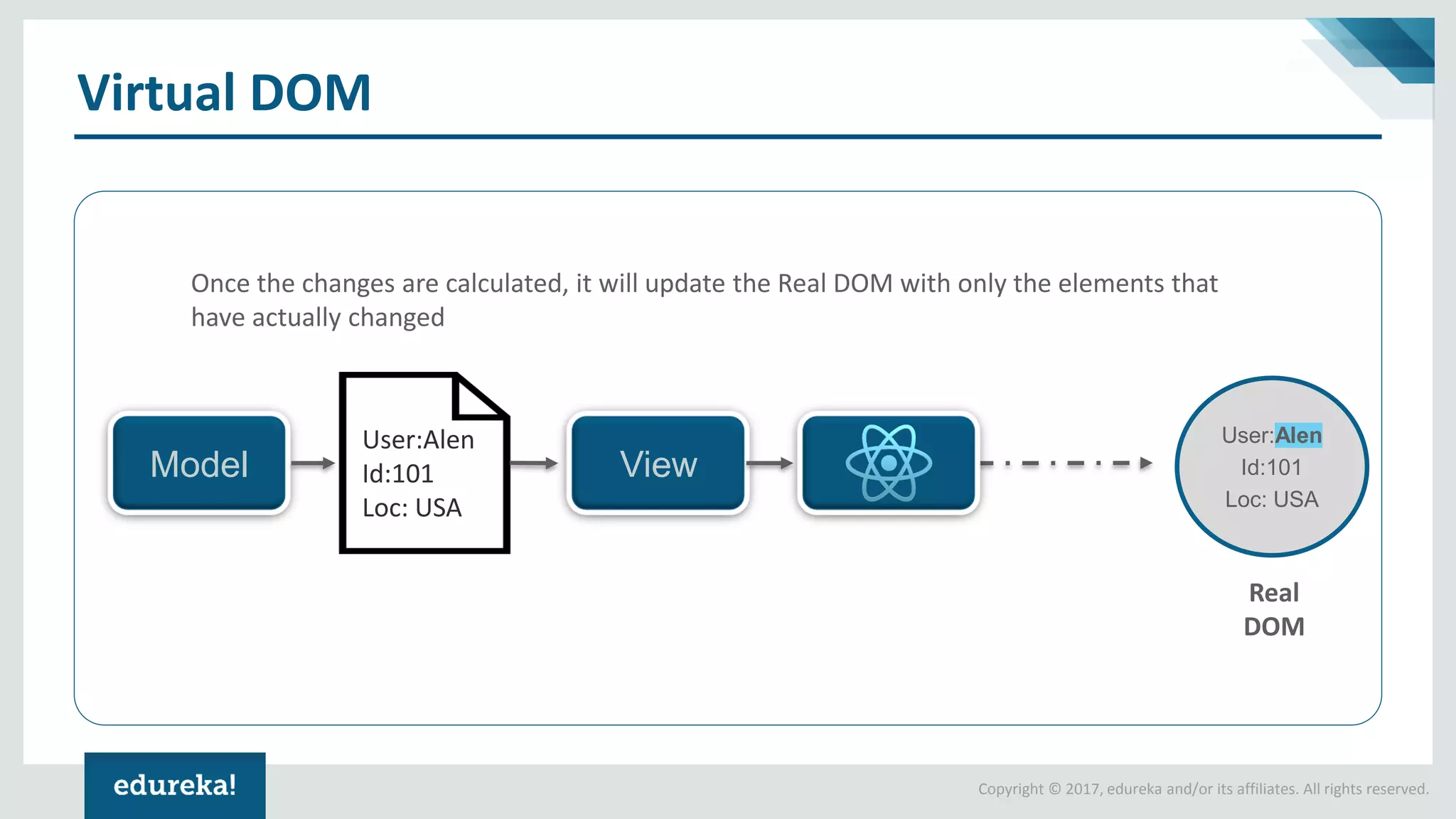 Virtual DOM

Once the changes are calculated, it will update the Real DOM with only the elements that have actually changed

Model

User:Alen
Id:101
Loc: USA

View

User:Alen
Id:101
Loc: USA

Real DOM

edureka!

Copyright © 2017, edureka and/or its affiliates. All rights reserved.